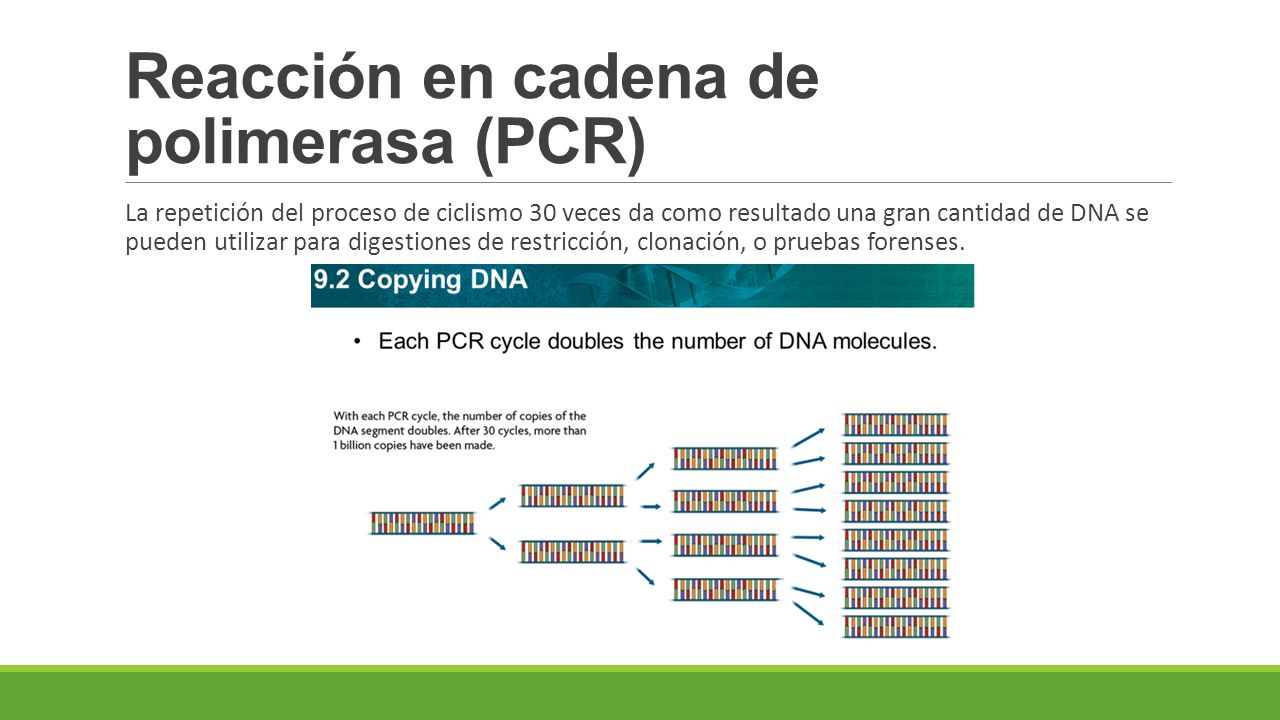 Reacción en cadena de polimerasa (PCR)

La repetición del proceso de ciclismo 30 veces da como resultado una gran cantidad de DNA se pueden utilizar para digestiones de restricción, clonación, o pruebas forenses.

9.2 Copying DNA

• Each PCR cycle doubles the number of DNA molecules.

With each PCR cycle, the number of copies of the DNA segment doubles. After 30 cycles, more than 1 billion copies have been made.